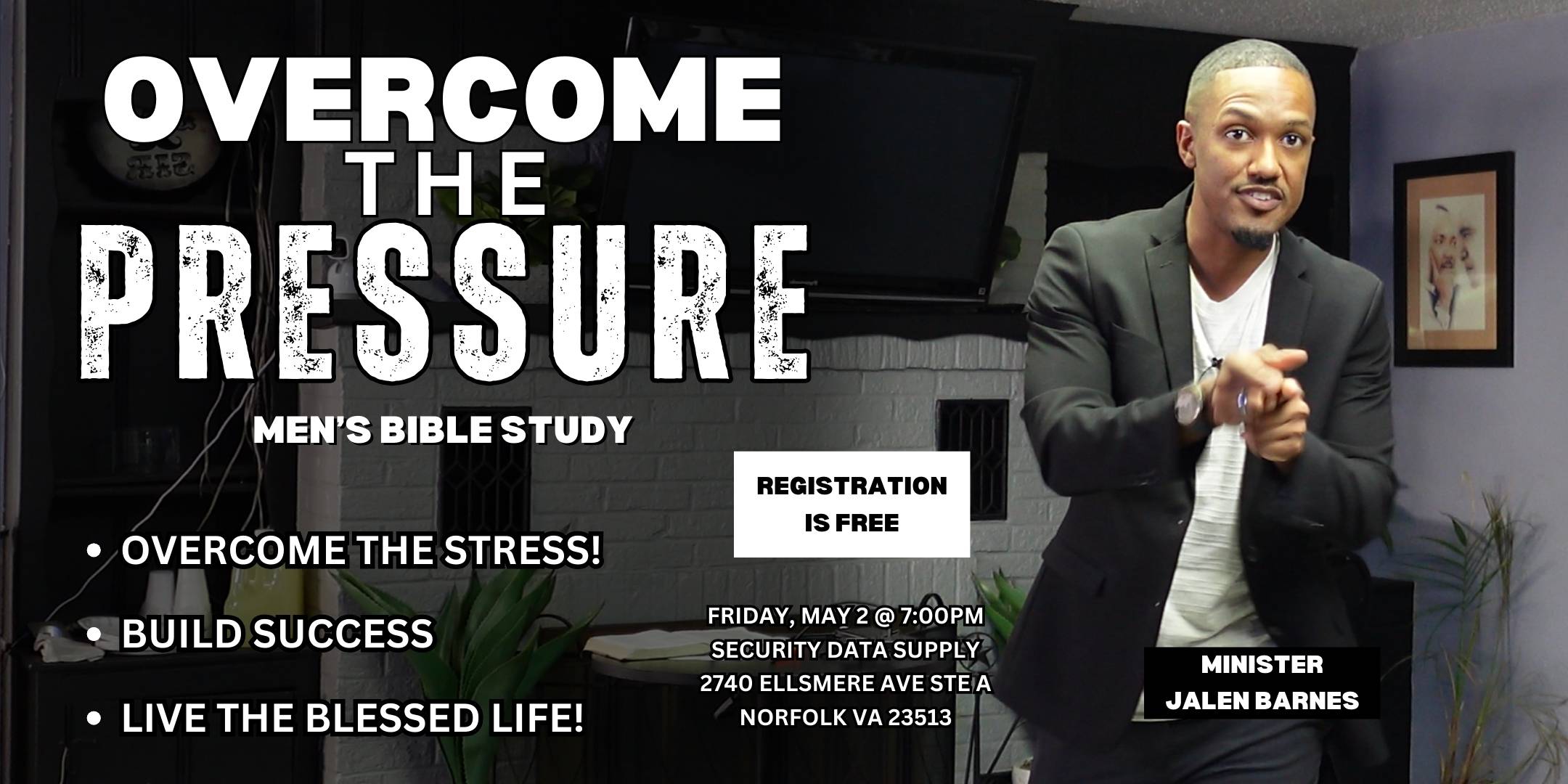 OVERCOME THE PRESSURE

MEN'S BIBLE STUDY

REGISTRATION IS FREE

• OVERCOME THE STRESS!
• BUILD SUCCESS
• LIVE THE BLESSED LIFE!

FRIDAY, MAY 2 @ 7:00PM
SECURITY DATA SUPPLY
2740 ELLSMERE AVE STE A
NORFOLK VA 23513

MINISTER
JALEN BARNES